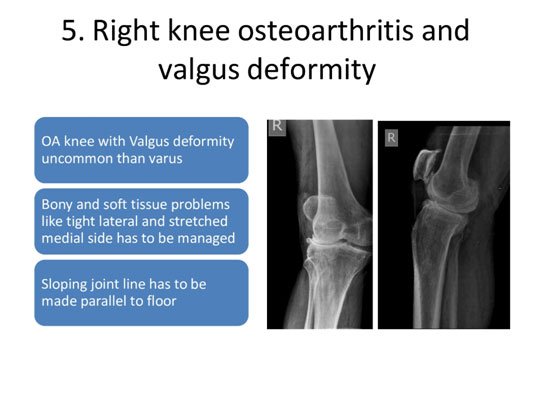 5. Right knee osteoarthritis and valgus deformity

OA knee with Valgus deformity uncommon than varus

Bony and soft tissue problems like tight lateral and stretched medial side has to be managed

Sloping joint line has to be made parallel to floor

R

R